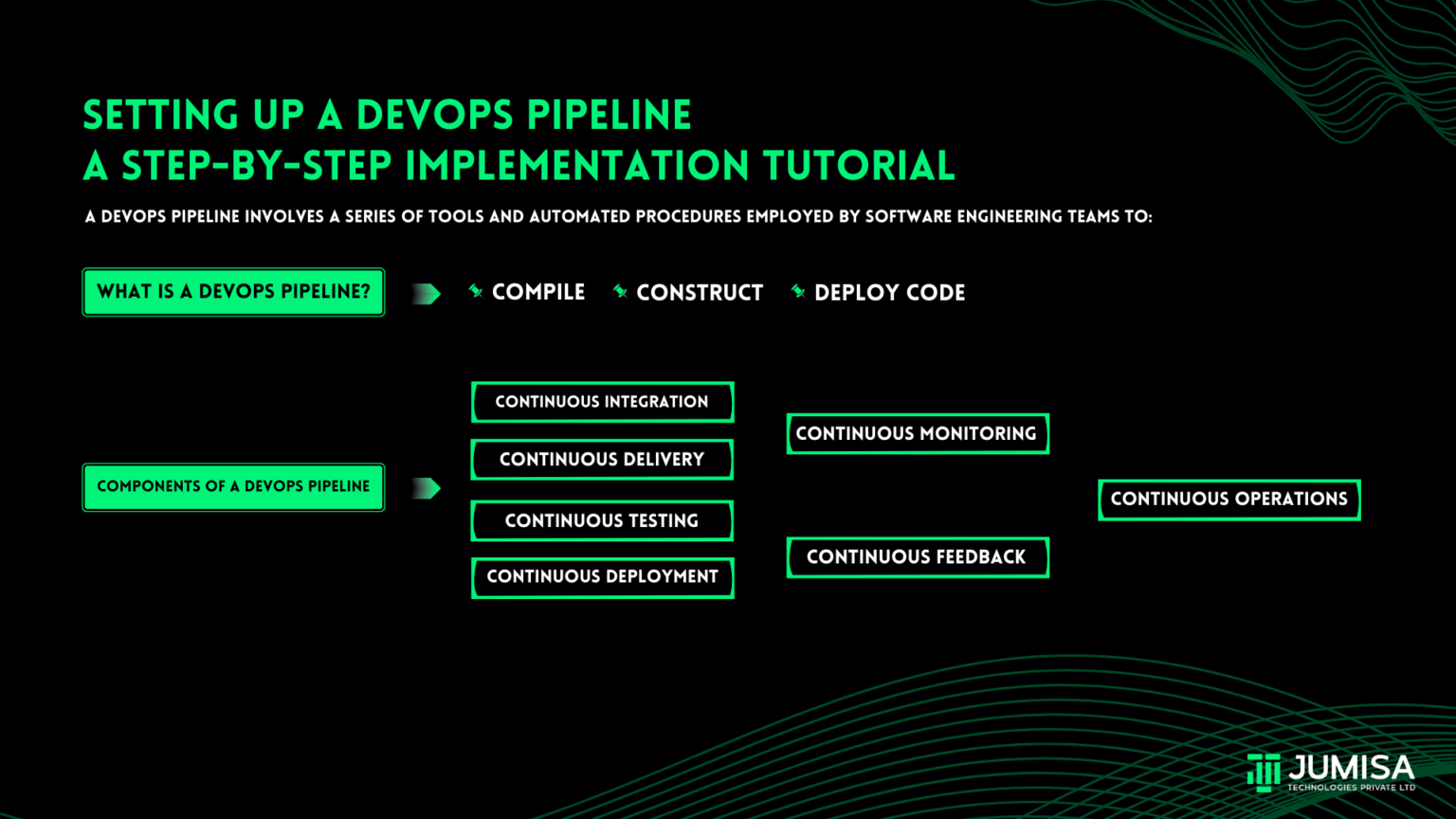 SETTING UP A DEVOPS PIPELINE
A STEP-BY-STEP IMPLEMENTATION TUTORIAL

A DEVOPS PIPELINE INVOLVES A SERIES OF TOOLS AND AUTOMATED PROCEDURES EMPLOYED BY SOFTWARE ENGINEERING TEAMS TO:

WHAT IS A DEVOPS PIPELINE?

COMPILE

CONSTRUCT

DEPLOY CODE

COMPONENTS OF A DEVOPS PIPELINE

CONTINUOUS INTEGRATION

CONTINUOUS DELIVERY

CONTINUOUS TESTING

CONTINUOUS DEPLOYMENT

CONTINUOUS MONITORING

CONTINUOUS FEEDBACK

CONTINUOUS OPERATIONS

JUMISA
TECHNOLOGIES PRIVATE LTD